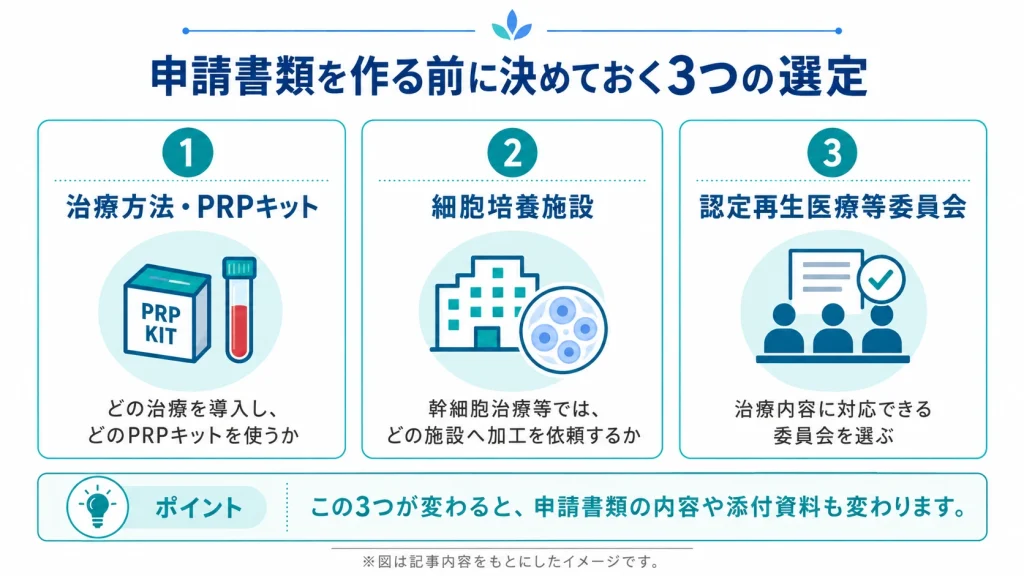 申請書類を作る前に決めておく3つの選定

1
治療方法・PRPキット
PRP KIT
どの治療を導入し、どのPRPキットを使うか

2
細胞培養施設
幹細胞治療等では、どの施設へ加工を依頼するか

3
認定再生医療等委員会
治療内容に対応できる委員会を選ぶ

ポイント
この3つが変わると、申請書類の内容や添付資料も変わります。

※図は記事内容をもとにしたイメージです。